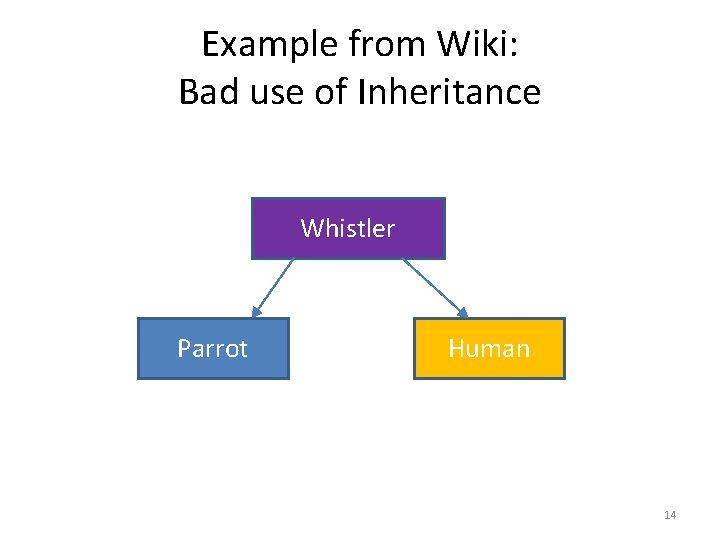 Example from Wiki:
Bad use of Inheritance

Whistler

Parrot

Human

14